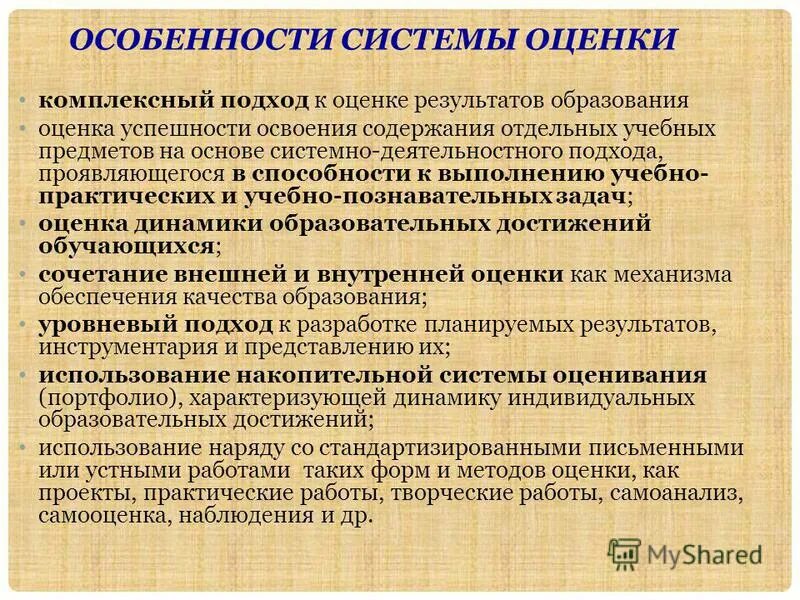 ОСОБЕННОСТИ СИСТЕМЫ ОЦЕНКИ

• комплексный подход к оценке результатов образования
• оценка успешности освоения содержания отдельных учебных предметов на основе системно-деятельностного подхода, проявляющегося в способности к выполнению учебно-практических и учебно-познавательных задач;
• оценка динамики образовательных достижений обучающихся;
• сочетание внешней и внутренней оценки как механизма обеспечения качества образования;
• уровневый подход к разработке планируемых результатов, инструментария и представлению их;
• использование накопительной системы оценивания (портфолио), характеризующей динамику индивидуальных образовательных достижений;
• использование наряду со стандартизированными письменными или устными работами таких форм и методов оценки, как проекты, практические работы, творческие работы, самоанализ, самооценка, наблюдения и др.

MyShared